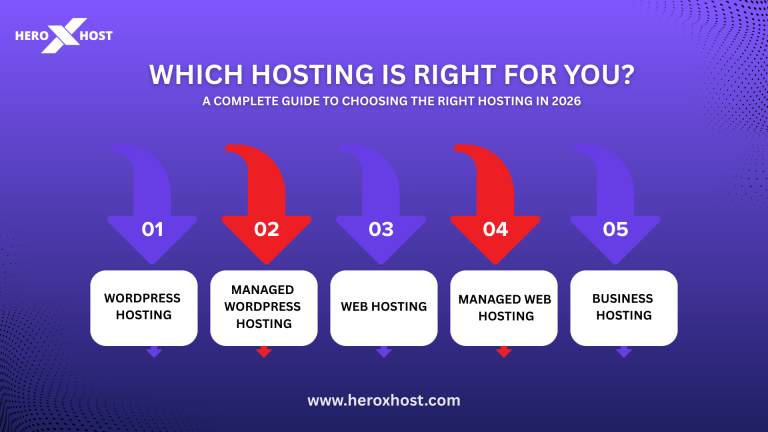 HERO X HOST

WHICH HOSTING IS RIGHT FOR YOU?

A COMPLETE GUIDE TO CHOOSING THE RIGHT HOSTING IN 2026

01
WORDPRESS HOSTING

02
MANAGED WORDPRESS HOSTING

03
WEB HOSTING

04
MANAGED WEB HOSTING

05
BUSINESS HOSTING

www.heroxhost.com